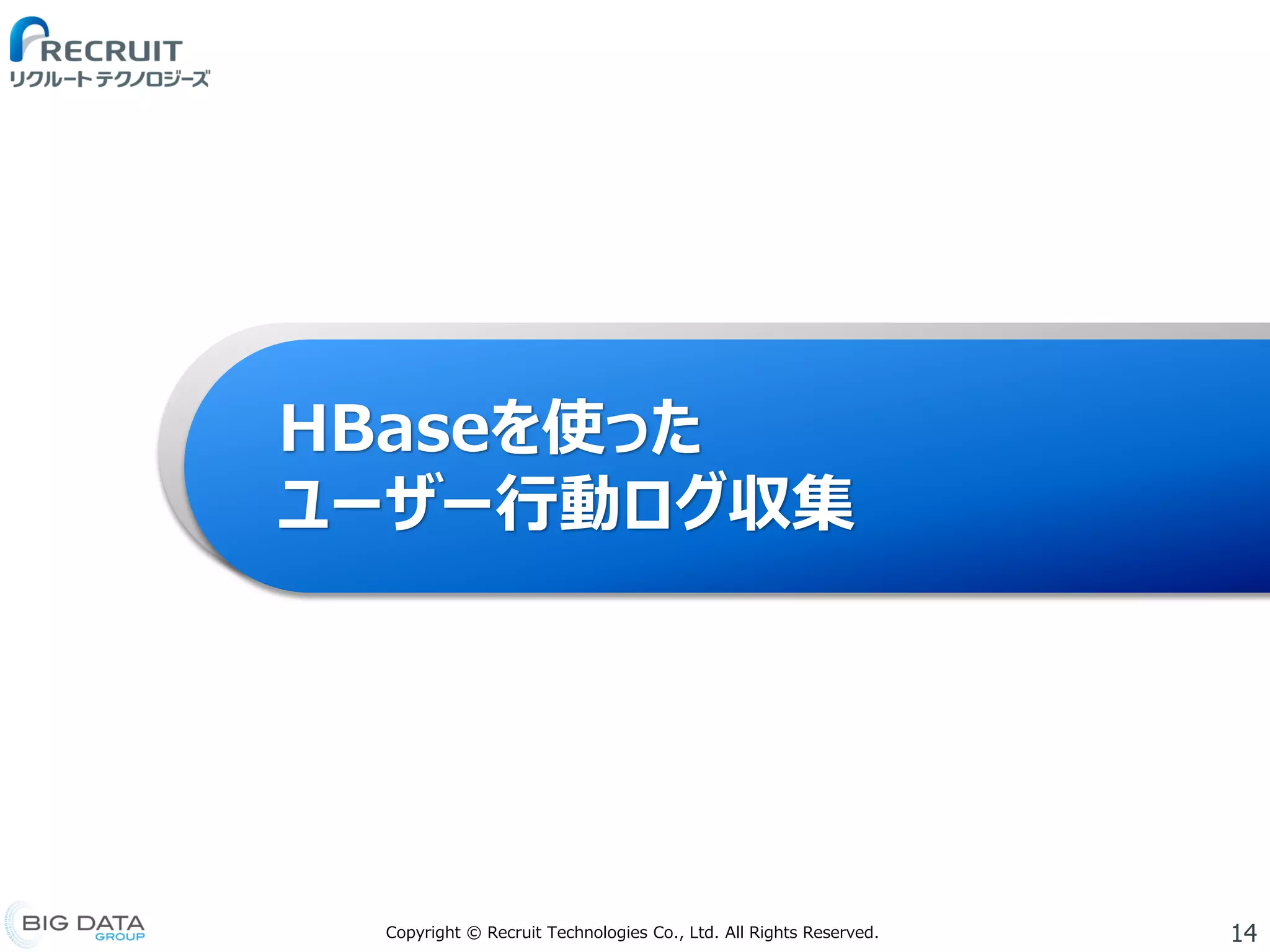 RECRUIT
リクルートテクノロジーズ

HBaseを使った
ユーザー行動ログ収集

BIG DATA
GROUP

Copyright © Recruit Technologies Co., Ltd. All Rights Reserved.

14